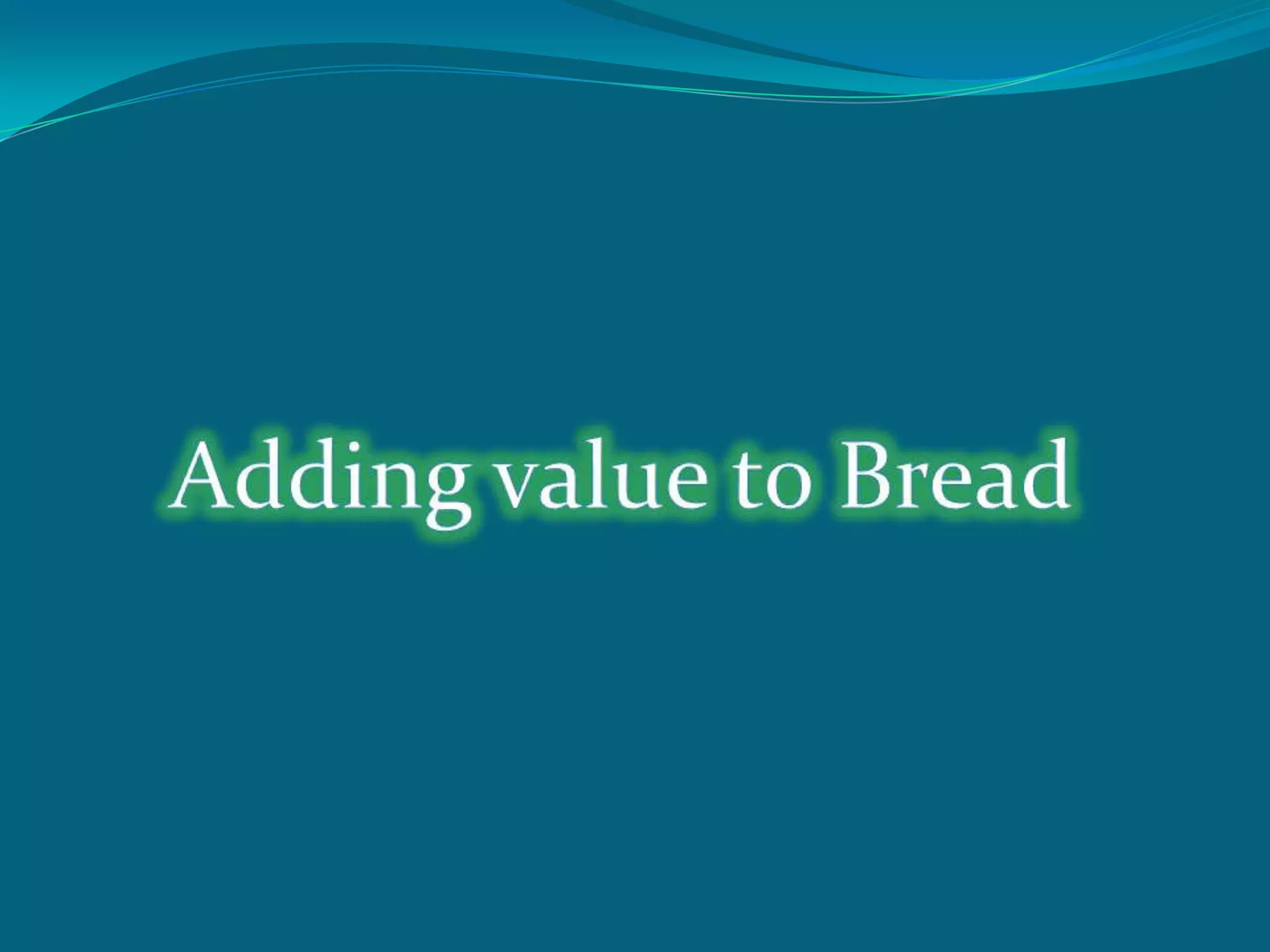 Adding value to Bread